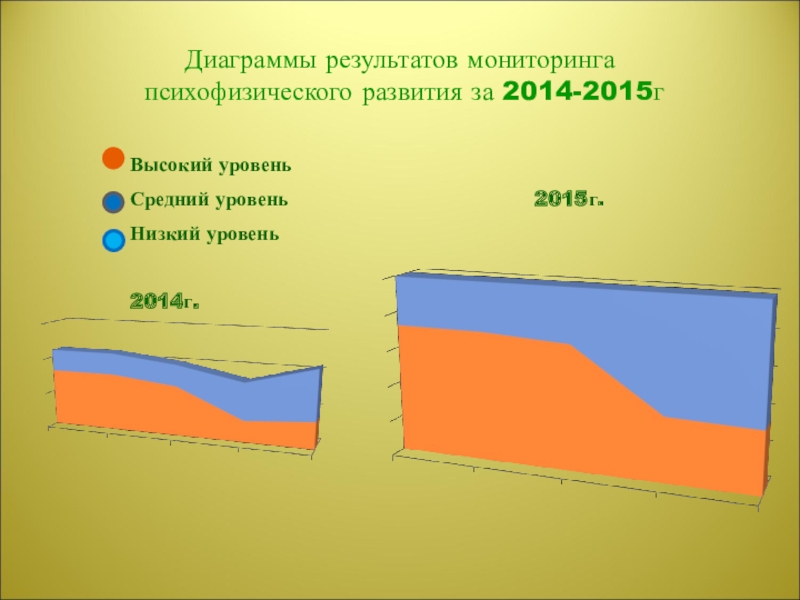 Диаграммы результатов мониторинга психофизического развития за 2014-2015г

Высокий уровень

Средний уровень

Низкий уровень

2015г.

2014г.